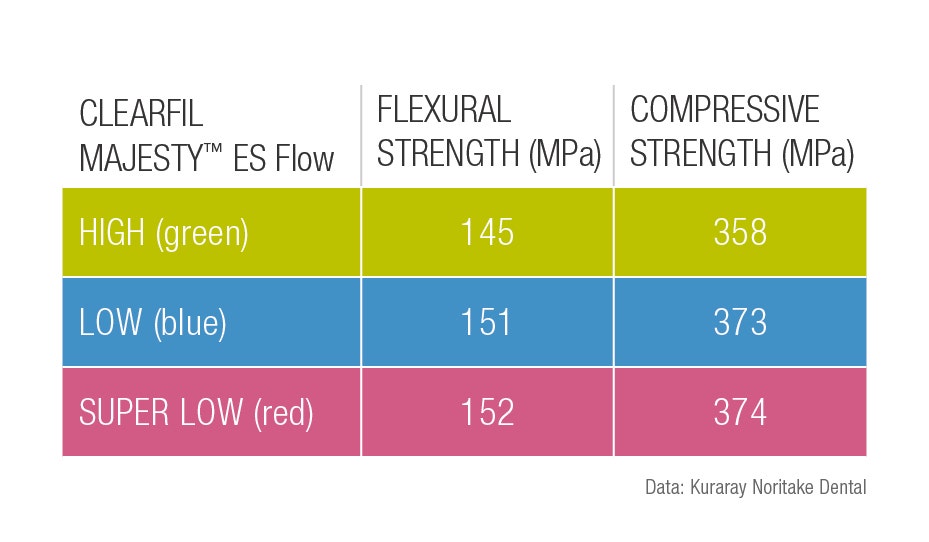 | CLEARFIL MAJESTY™ ES Flow | FLEXURAL STRENGTH (MPa) | COMPRESSIVE STRENGTH (MPa) |
|---|---|---|
| HIGH (green) | 145 | 358 |
| LOW (blue) | 151 | 373 |
| SUPER LOW (red) | 152 | 374 |

Data: Kuraray Noritake Dental